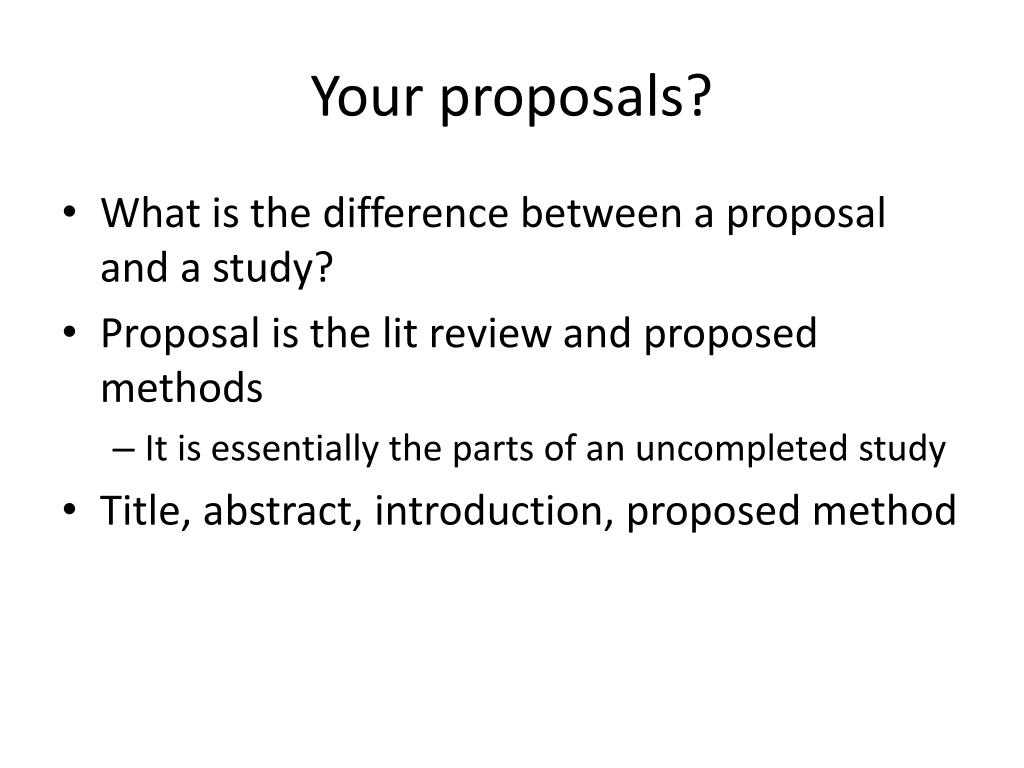 Your proposals?

• What is the difference between a proposal and a study?
• Proposal is the lit review and proposed methods
– It is essentially the parts of an uncompleted study
• Title, abstract, introduction, proposed method